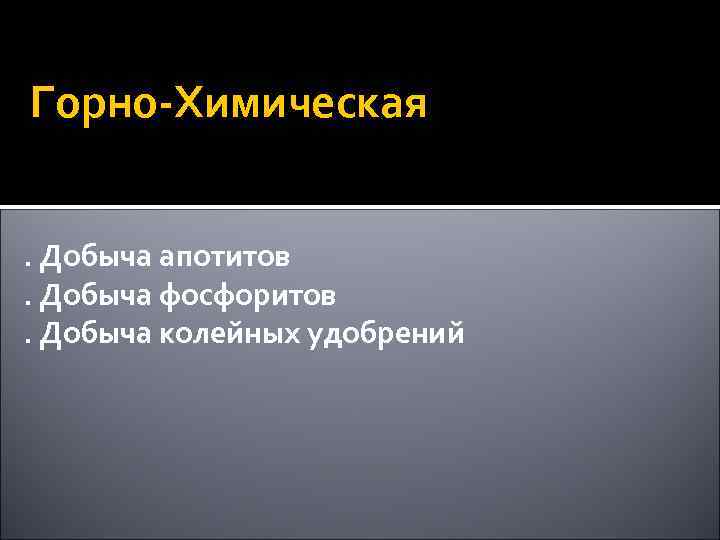 Горно-Химическая

. Добыча апотитов
. Добыча фосфоритов
. Добыча колейных удобрений